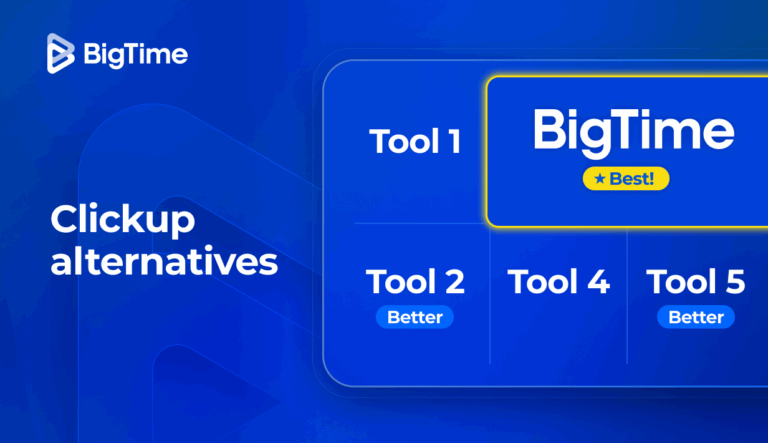 BigTime

Clickup alternatives

Tool 1

BigTime
★ Best!

Tool 2
Better

Tool 4

Tool 5
Better